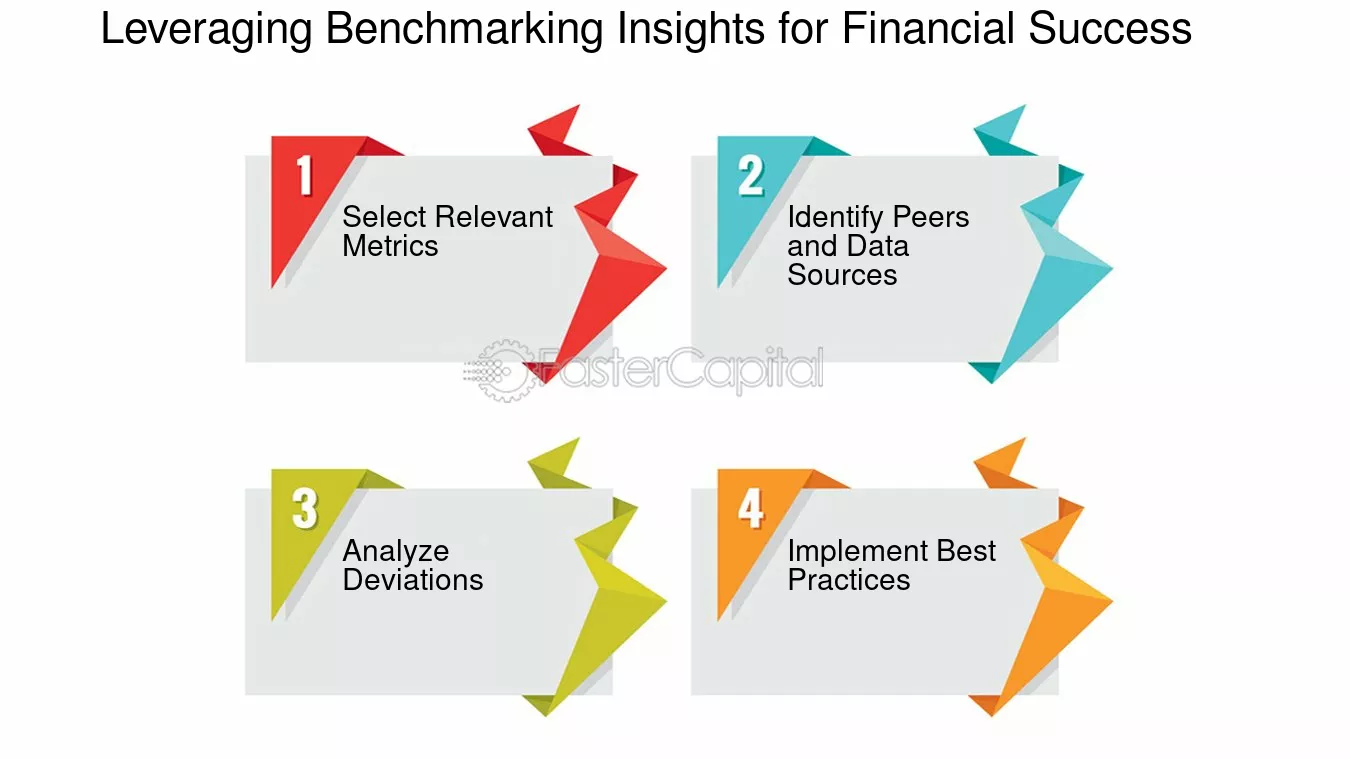 Leveraging Benchmarking Insights for Financial Success

1
Select Relevant Metrics

2
Identify Peers and Data Sources

3
Analyze Deviations

4
Implement Best Practices

FasterCapital